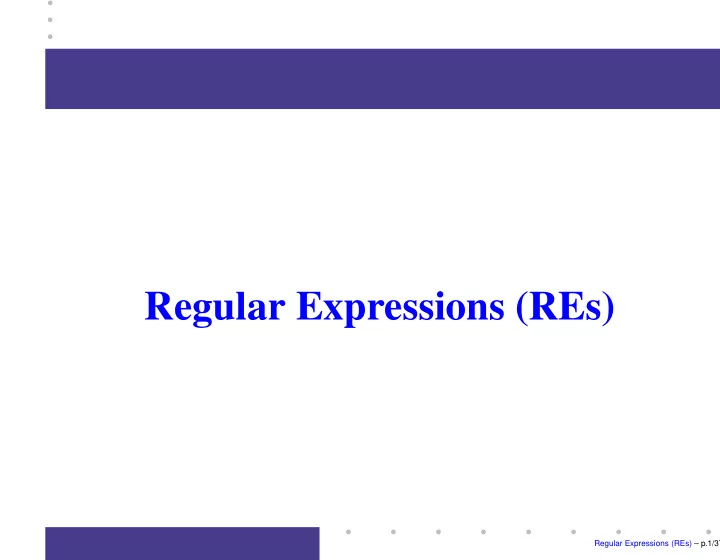 Regular Expressions (REs)

Regular Expressions (REs) – p.1/37